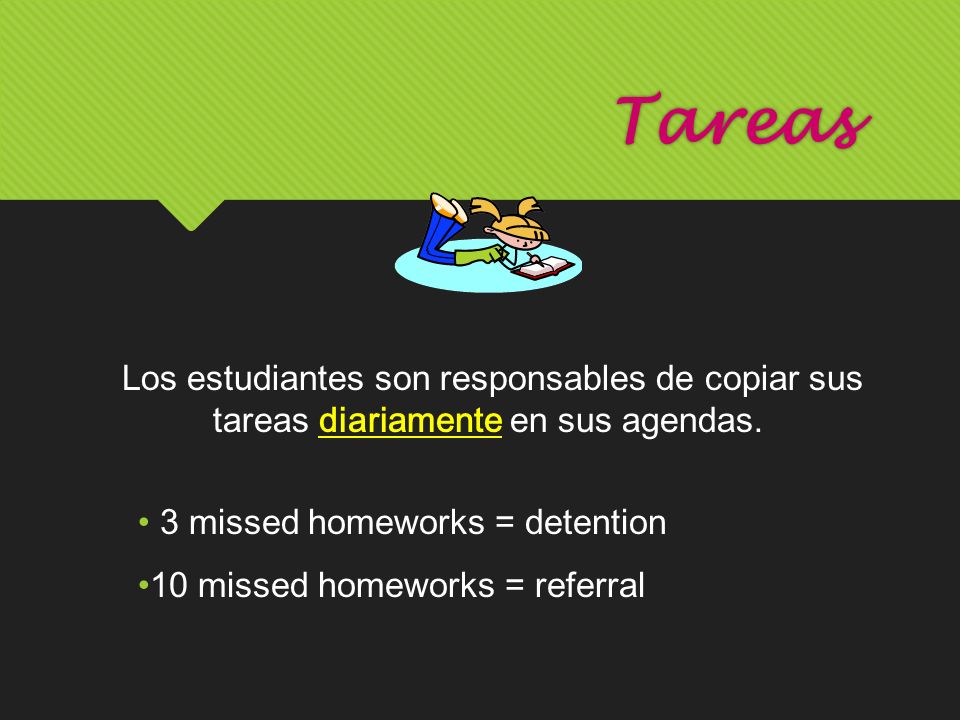 Tareas

Los estudiantes son responsables de copiar sus tareas diariamente en sus agendas.

• 3 missed homeworks = detention

•10 missed homeworks = referral